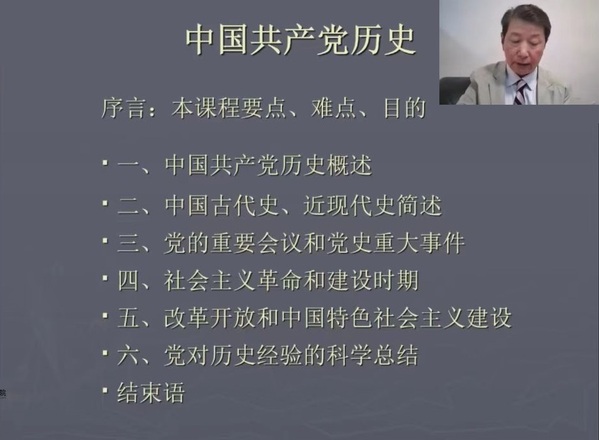 中国共产党历史

序言：本课程要点、难点、目的

▪ 一、中国共产党历史概述
▪ 二、中国古代史、近现代史简述
▪ 三、党的重要会议和党史重大事件
▪ 四、社会主义革命和建设时期
▪ 五、改革开放和中国特色社会主义建设
▪ 六、党对历史经验的科学总结
▪ 结束语